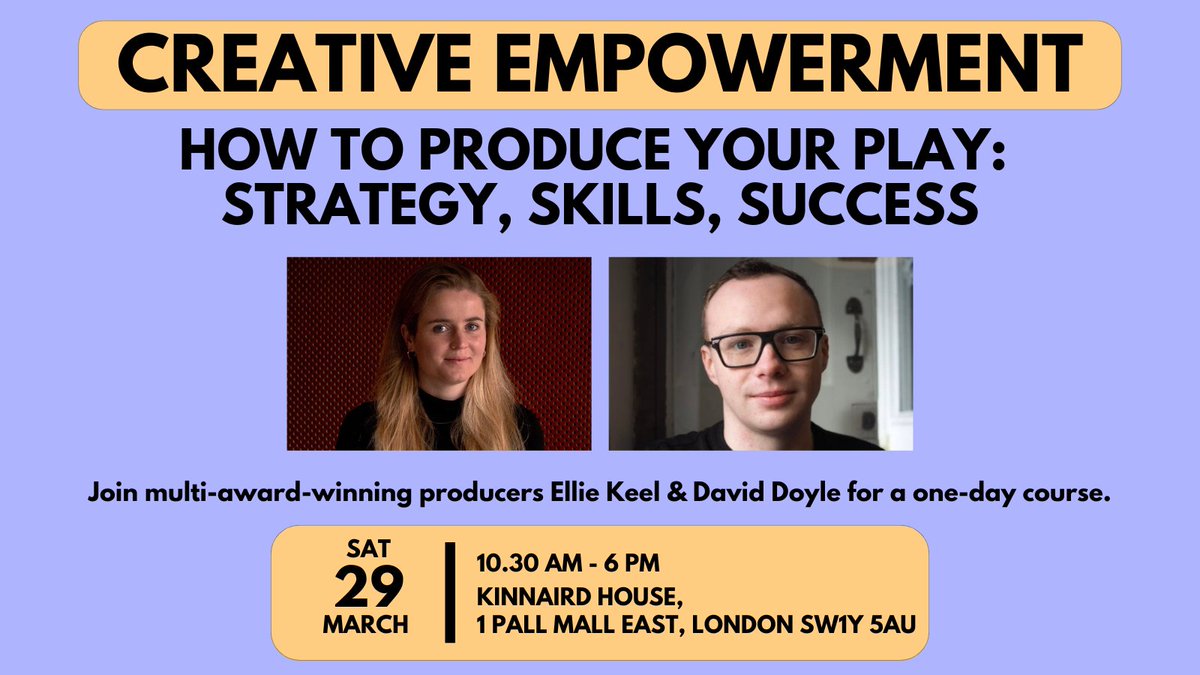 CREATIVE EMPOWERMENT

HOW TO PRODUCE YOUR PLAY: STRATEGY, SKILLS, SUCCESS

Join multi-award-winning producers Ellie Keel & David Doyle for a one-day course.

SAT
29
MARCH

10.30 AM - 6 PM
KINNAIRD HOUSE,
1 PALL MALL EAST, LONDON SW1Y 5AU